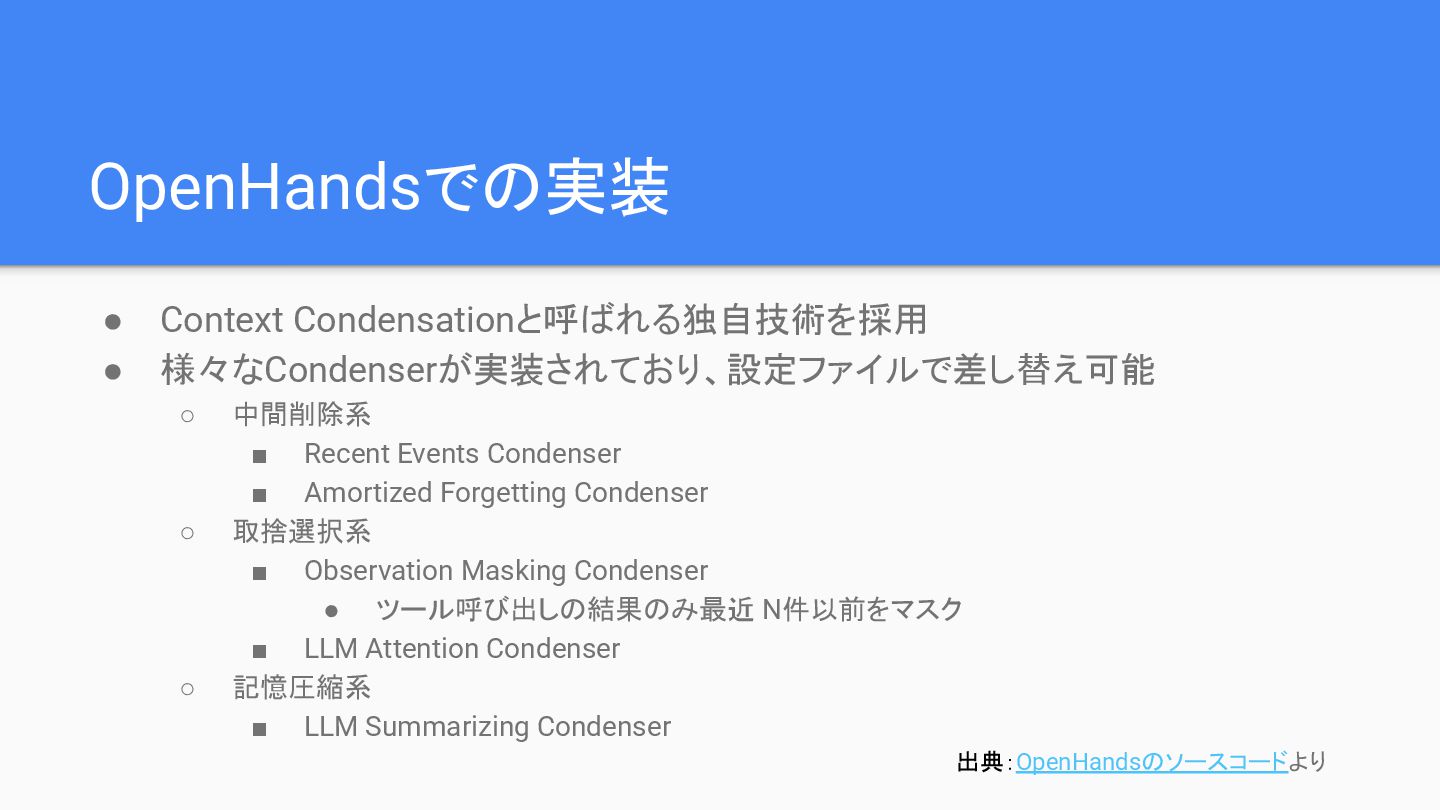 OpenHandsでの実装

● Context Condensationと呼ばれる独自技術を採用
● 様々なCondenserが実装されており、設定ファイルで差し替え可能
○ 中間削除系
■ Recent Events Condenser
■ Amortized Forgetting Condenser
○ 取捨選択系
■ Observation Masking Condenser
● ツール呼び出しの結果のみ最近 N件以前をマスク
■ LLM Attention Condenser
○ 記憶圧縮系
■ LLM Summarizing Condenser

出典 : OpenHandsのソースコードより